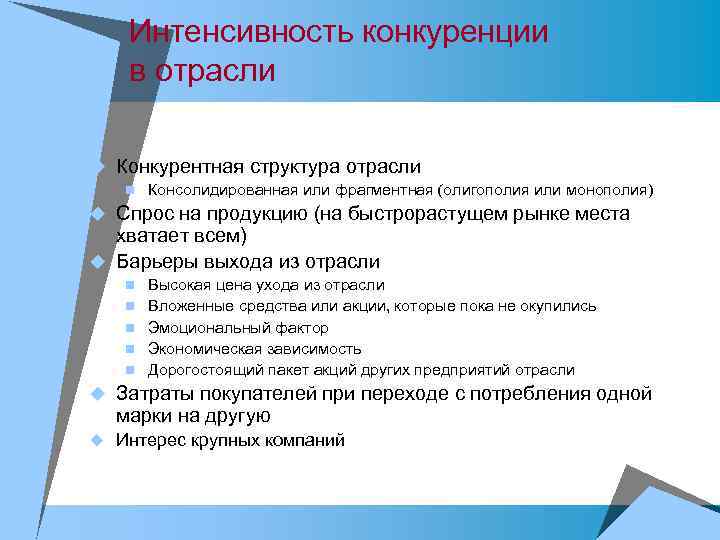 Интенсивность конкуренции в отрасли

Конкурентная структура отрасли
Консолидированная или фрагментная (олигополия или монополия)
Спрос на продукцию (на быстрорастущем рынке места хватает всем)
Барьеры выхода из отрасли
Высокая цена ухода из отрасли
Вложенные средства или акции, которые пока не окупились
Эмоциональный фактор
Экономическая зависимость
Дорогостоящий пакет акций других предприятий отрасли
Затраты покупателей при переходе с потребления одной марки на другую
Интерес крупных компаний